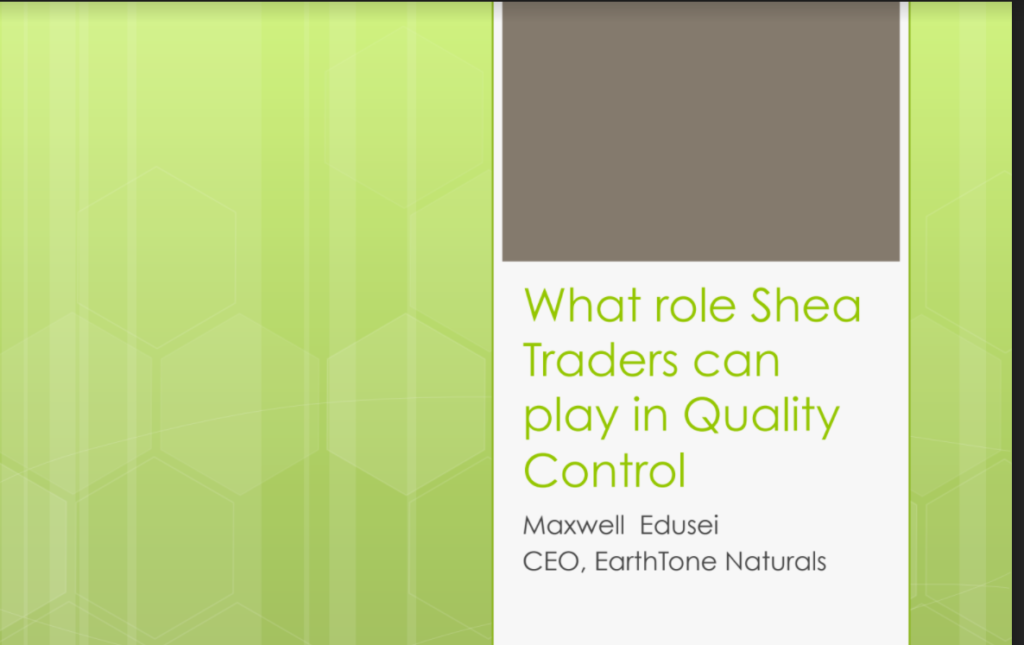 What role Shea Traders can play in Quality Control

Maxwell Edusei
CEO, EarthTone Naturals